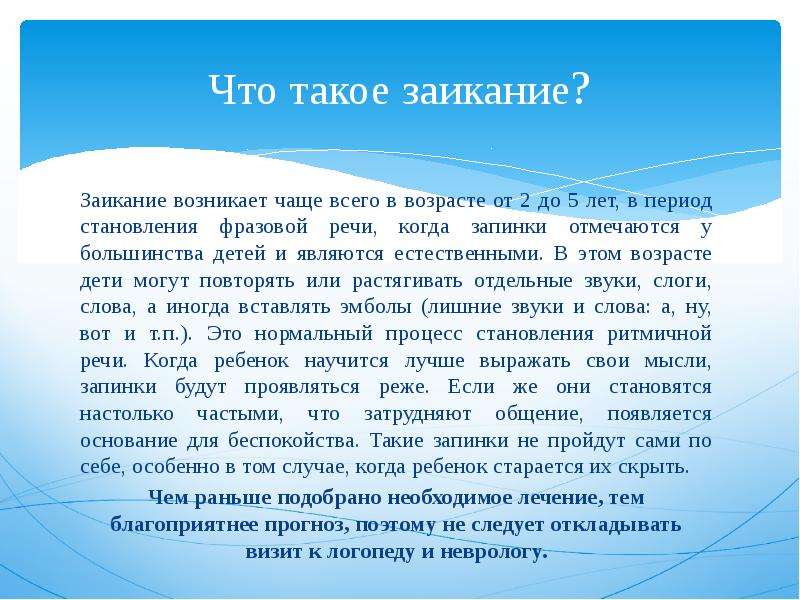 Что такое заикание?

Заикание возникает чаще всего в возрасте от 2 до 5 лет, в период становления фразовой речи, когда запинки отмечаются у большинства детей и являются естественными. В этом возрасте дети могут повторять или растягивать отдельные звуки, слоги, слова, а иногда вставлять эмболы (лишние звуки и слова: а, ну, вот и т.п.). Это нормальный процесс становления ритмичной речи. Когда ребенок научится лучше выражать свои мысли, запинки будут проявляться реже. Если же они становятся настолько частыми, что затрудняют общение, появляется основание для беспокойства. Такие запинки не пройдут сами по себе, особенно в том случае, когда ребенок старается их скрыть.

Чем раньше подобрано необходимое лечение, тем благоприятнее прогноз, поэтому не следует откладывать визит к логопеду и неврологу.